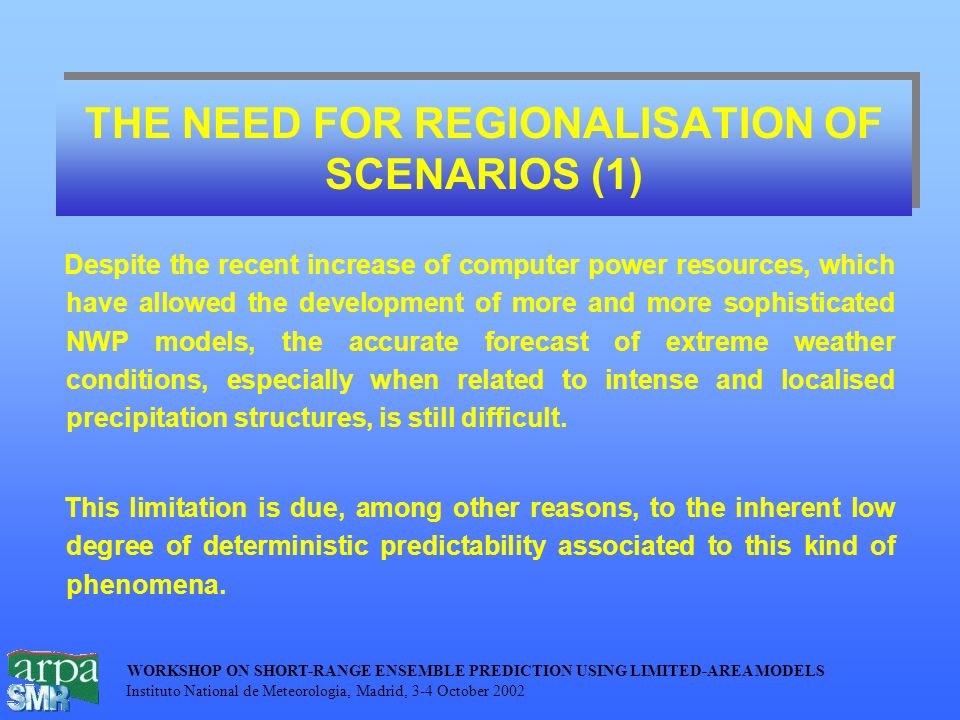 THE NEED FOR REGIONALISATION OF SCENARIOS (1)

Despite the recent increase of computer power resources, which have allowed the development of more and more sophisticated NWP models, the accurate forecast of extreme weather conditions, especially when related to intense and localised precipitation structures, is still difficult.

This limitation is due, among other reasons, to the inherent low degree of deterministic predictability associated to this kind of phenomena.

arpa
SMR

WORKSHOP ON SHORT-RANGE ENSEMBLE PREDICTION USING LIMITED-AREA MODELS
Instituto National de Meteorologia, Madrid, 3-4 October 2002